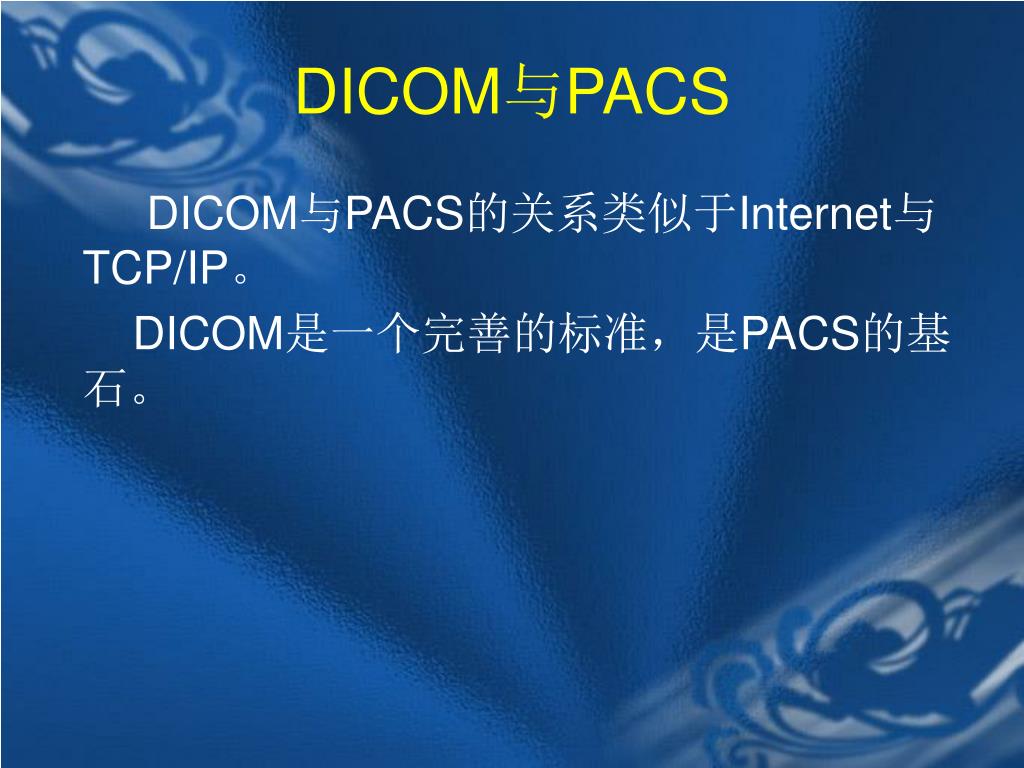 DICOM与PACS

DICOM与PACS的关系类似于Internet与TCP/IP。

DICOM是一个完善的标准，是PACS的基石。